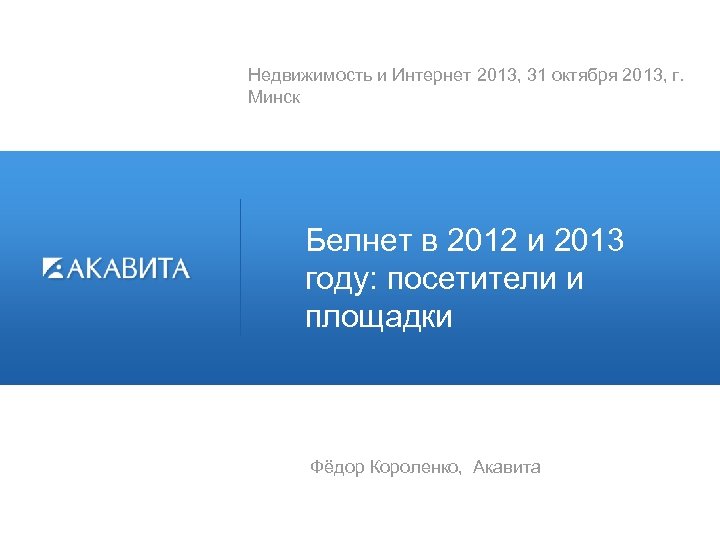 Недвижимость и Интернет 2013, 31 октября 2013, г. Минск

АКАВИТА

Белнет в 2012 и 2013 году: посетители и площадки

Фёдор Короленко,  Акавита